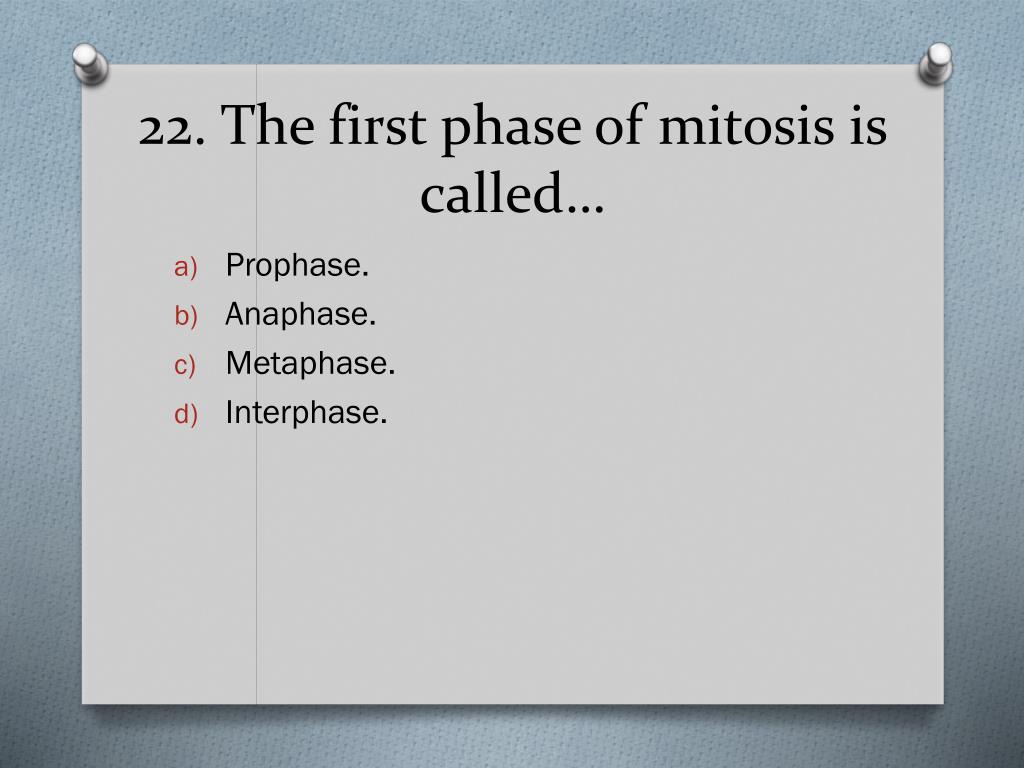 22. The first phase of mitosis is called…

a) Prophase.
b) Anaphase.
c) Metaphase.
d) Interphase.